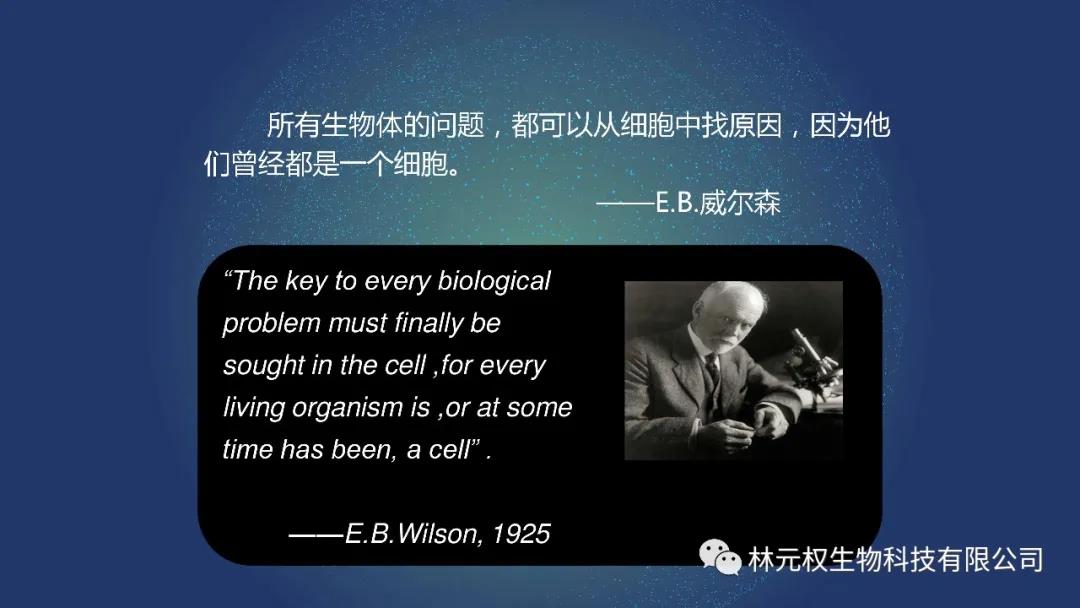 所有生物体的问题，都可以从细胞中找原因，因为他们曾经都是一个细胞。

——E.B.威尔森

“The key to every biological problem must finally be sought in the cell ,for every living organism is ,or at some time has been, a cell” .

——E.B.Wilson, 1925

林元权生物科技有限公司